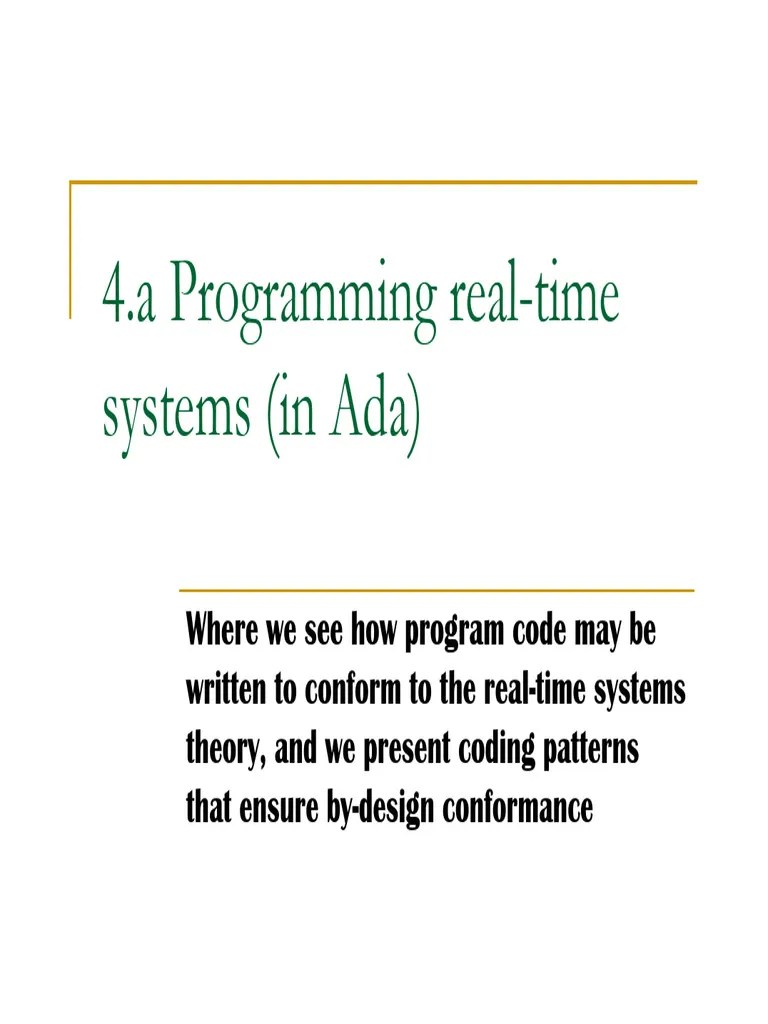 4.a Programming real-time systems (in Ada)

Where we see how program code may be written to conform to the real-time systems theory, and we present coding patterns that ensure by-design conformance